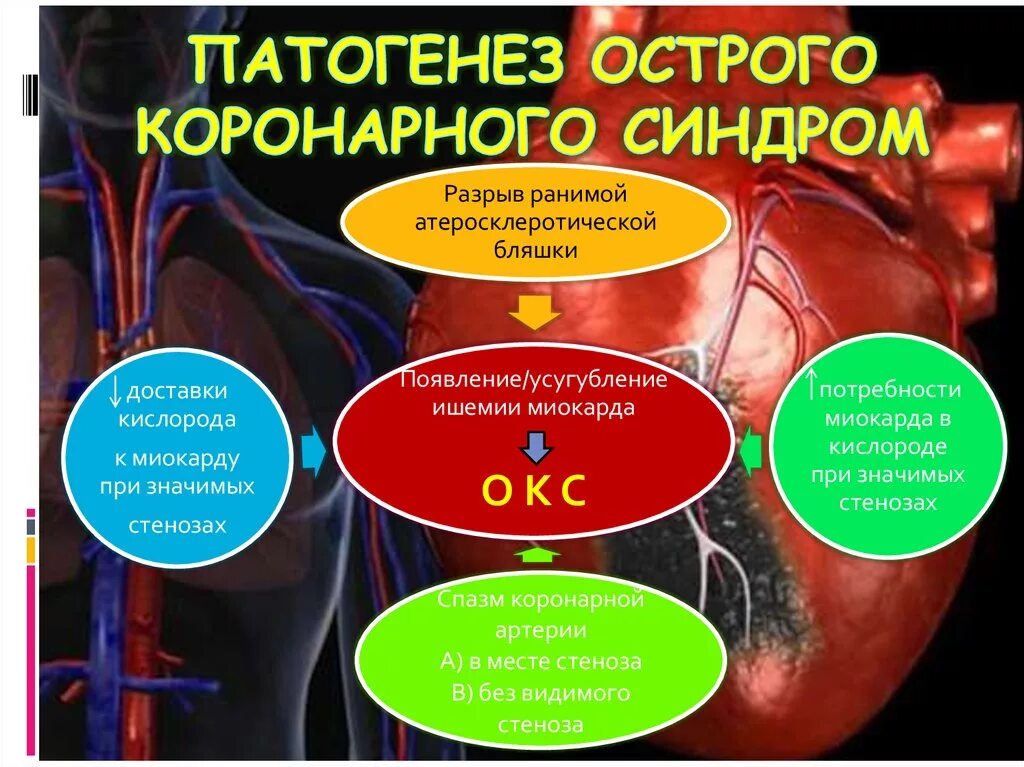 ПАТОГЕНЕЗ ОСТРОГО КОРОНАРНОГО СИНДРОМ

Разрыв ранимой атеросклеротической бляшки

↓доставки кислорода к миокарду при значимых стенозах

Появление/усугубление ишемии миокарда

О К С

↑потребности миокарда в кислороде при значимых стенозах

Спазм коронарной артерии
А) в месте стеноза
В) без видимого стеноза